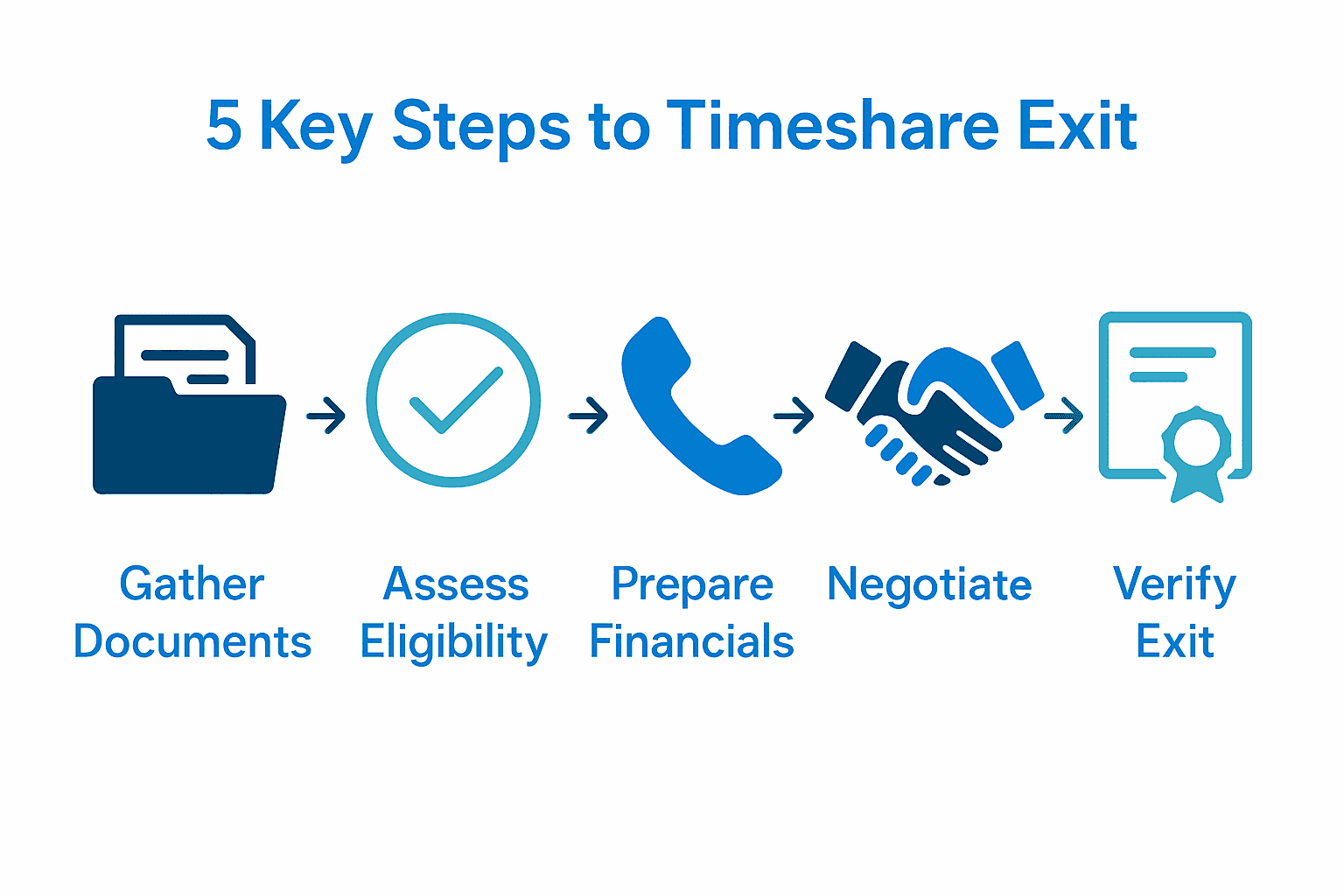 5 Key Steps to Timeshare Exit

Gather Documents

Assess Eligibility

Prepare Financials

Negotiate

Verify Exit